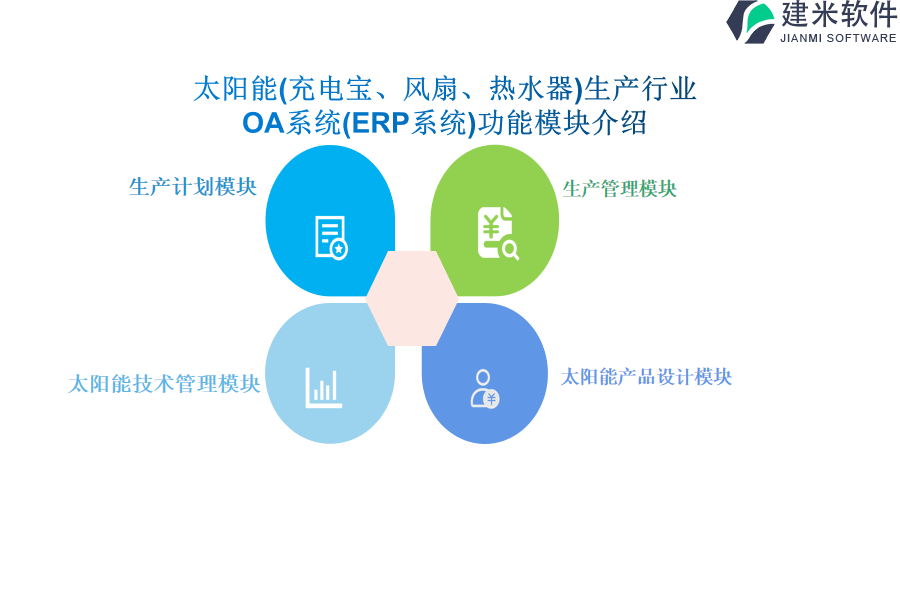 建米软件
JIANMI SOFTWARE

太阳能(充电宝、风扇、热水器)生产行业
OA系统(ERP系统)功能模块介绍

生产计划模块

生产管理模块

太阳能技术管理模块

太阳能产品设计模块